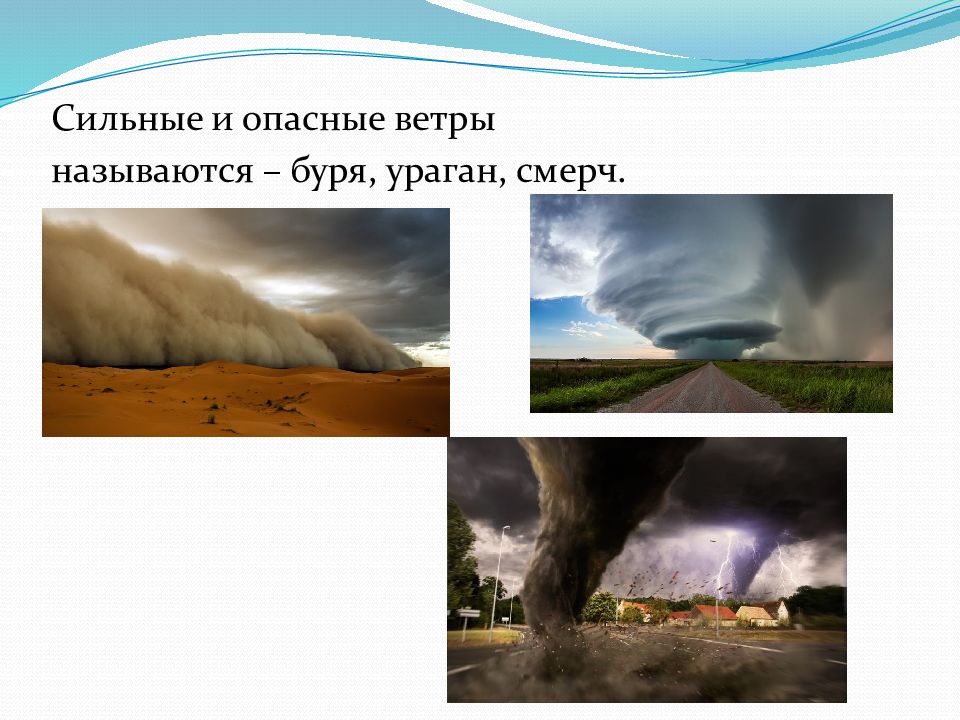 Сильные и опасные ветры называются – буря, ураган, смерч.